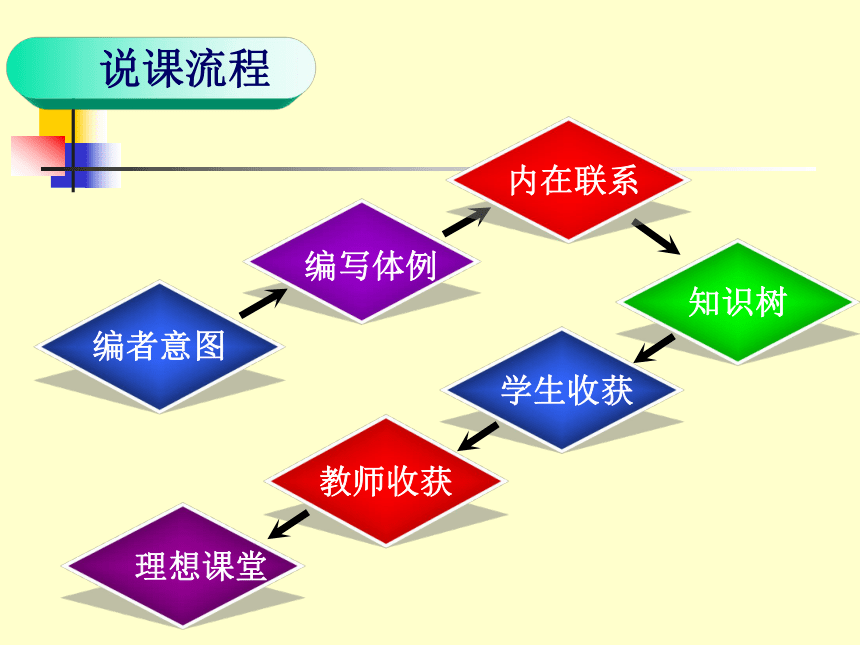 说课流程

编者意图

编写体例

内在联系

知识树

学生收获

教师收获

理想课堂